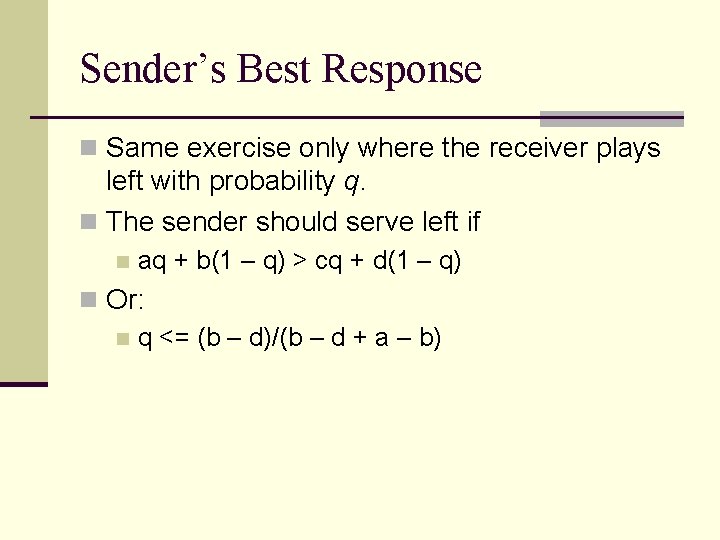 Sender's Best Response

Same exercise only where the receiver plays left with probability $q$.

The sender should serve left if

$aq + b(1 - q) > cq + d(1 - q)$

Or:

$q <= (b - d)/(b - d + a - b)$